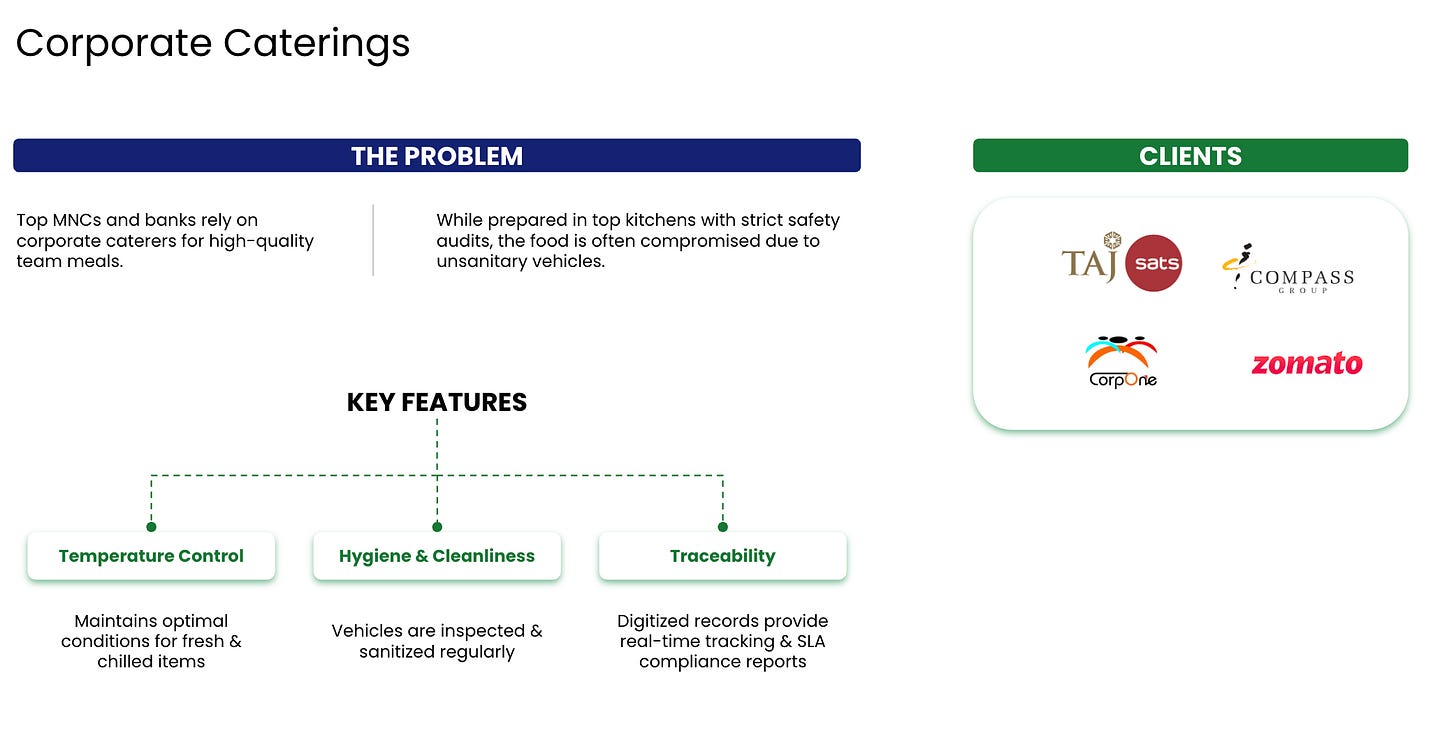 Corporate Caterings

THE PROBLEM

Top MNCs and banks rely on corporate caterers for high-quality team meals.

While prepared in top kitchens with strict safety audits, the food is often compromised due to unsanitary vehicles.

KEY FEATURES

Temperature Control

Maintains optimal conditions for fresh & chilled items

Hygiene & Cleanliness

Vehicles are inspected & sanitized regularly

Traceability

Digitized records provide real-time tracking & SLA compliance reports

CLIENTS

TAJ sats

COMPASS GROUP

CorpOne

zomato